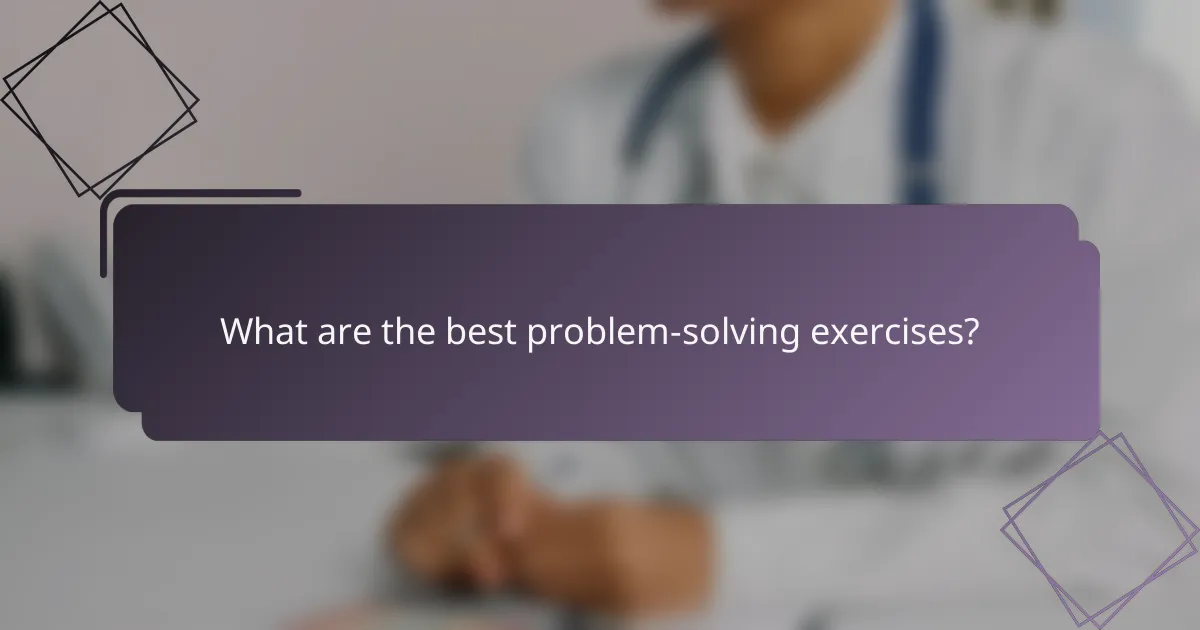 What are the best problem-solving exercises?